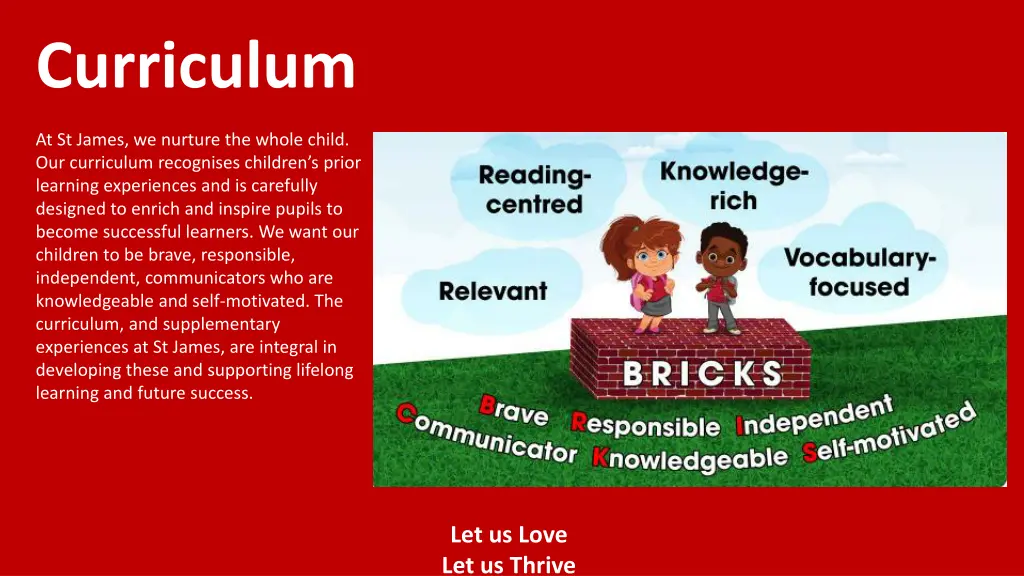 Curriculum

At St James, we nurture the whole child. Our curriculum recognises children's prior learning experiences and is carefully designed to enrich and inspire pupils to become successful learners. We want our children to be brave, responsible, independent, communicators who are knowledgeable and self-motivated. The curriculum, and supplementary experiences at St James, are integral in developing these and supporting lifelong learning and future success.

Reading-centred

Knowledge-rich

Relevant

Vocabulary-focused

BRICKS

Brave Responsible Independent Communicator Knowledgeable Self-motivated

Let us Love
Let us Thrive